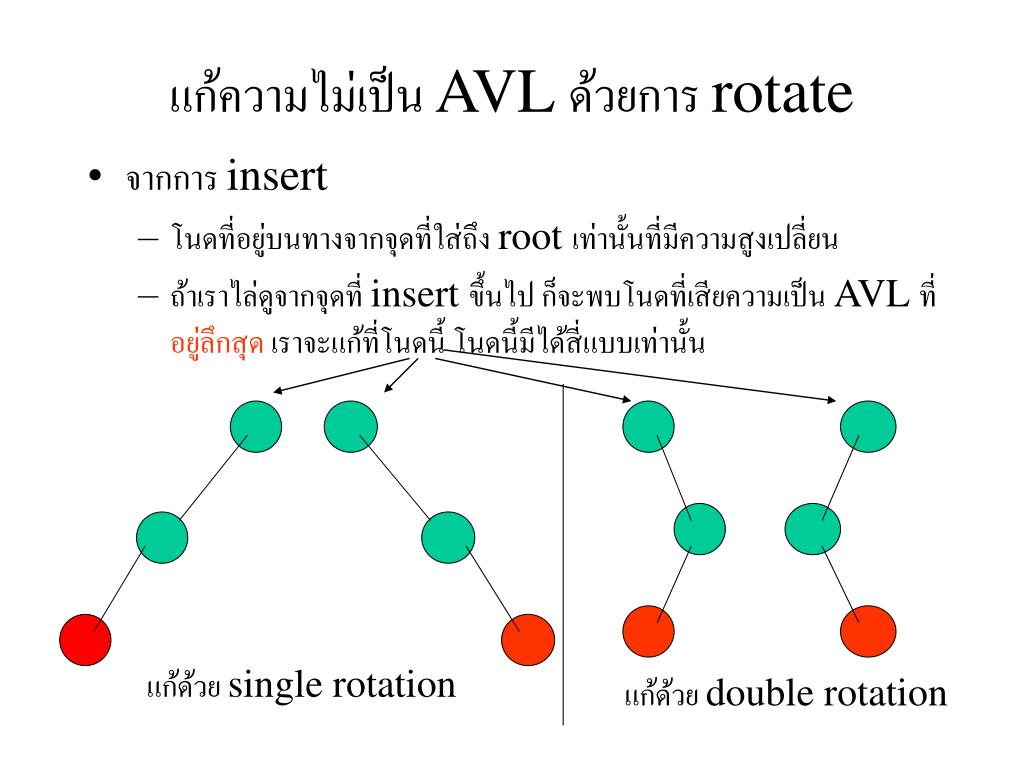 แก้ความไม่เป็น AVL ด้วยการ rotate

• จากการ insert
  – โนดที่อยู่บนทางจากจุดที่ใส่ถึง root เท่านั้นที่มีความสูงเปลี่ยน
  – ถ้าเราไล่ดูจากจุดที่ insert ขึ้นไป ก็จะพบโนดที่เสียความเป็น AVL ที่อยู่ลึกสุด เราจะแก้ที่โนดนี้ โนดนี้มีได้สี่แบบเท่านั้น

แก้ด้วย single rotation

แก้ด้วย double rotation